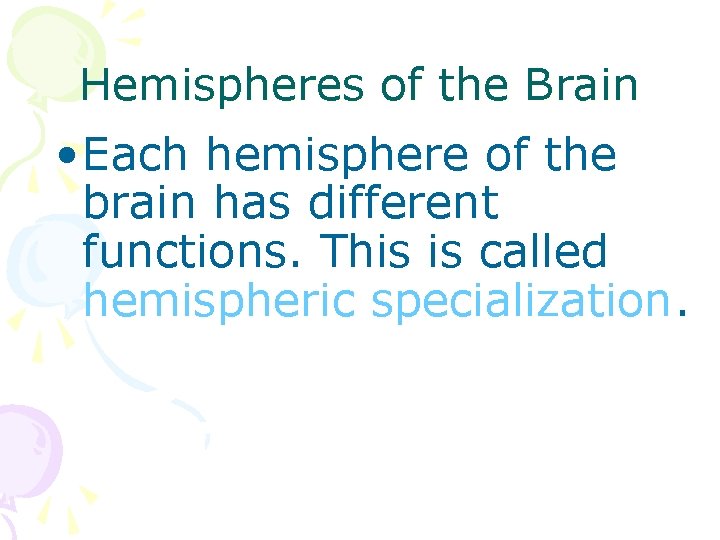 Hemispheres of the Brain

• Each hemisphere of the brain has different functions. This is called hemispheric specialization.